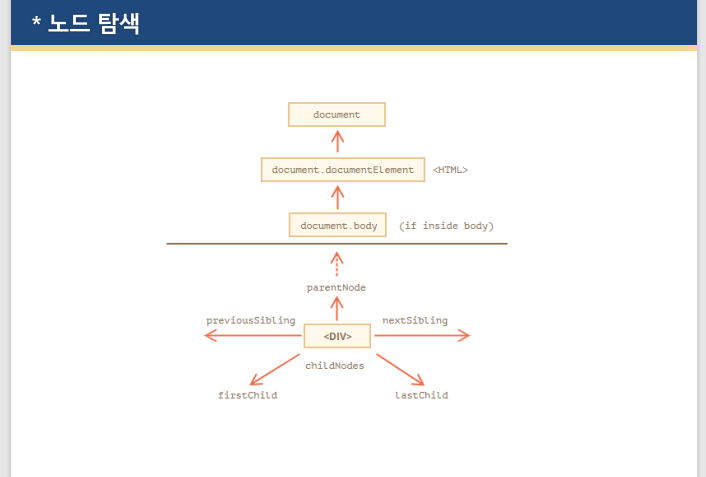 * 노드 탐색

document

document.documentElement <HTML>

document.body (if inside body)

parentNode

previousSibling

<DIV>

nextSibling

childNodes

firstChild

lastChild